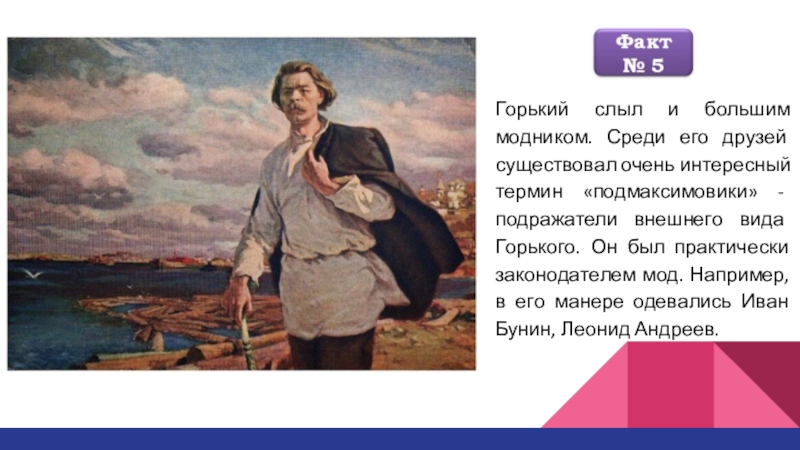 Факт
№ 5

Горький слыл и большим модником. Среди его друзей существовал очень интересный термин «подмаксимовики» - подражатели внешнего вида Горького. Он был практически законодателем мод. Например, в его манере одевались Иван Бунин, Леонид Андреев.